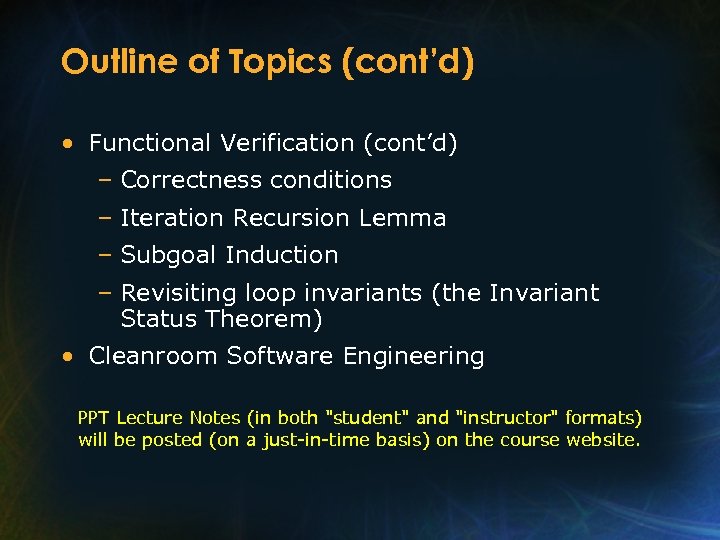 Outline of Topics (cont'd)

• Functional Verification (cont'd)
– Correctness conditions
– Iteration Recursion Lemma
– Subgoal Induction
– Revisiting loop invariants (the Invariant Status Theorem)
• Cleanroom Software Engineering

PPT Lecture Notes (in both "student" and "instructor" formats) will be posted (on a just-in-time basis) on the course website.